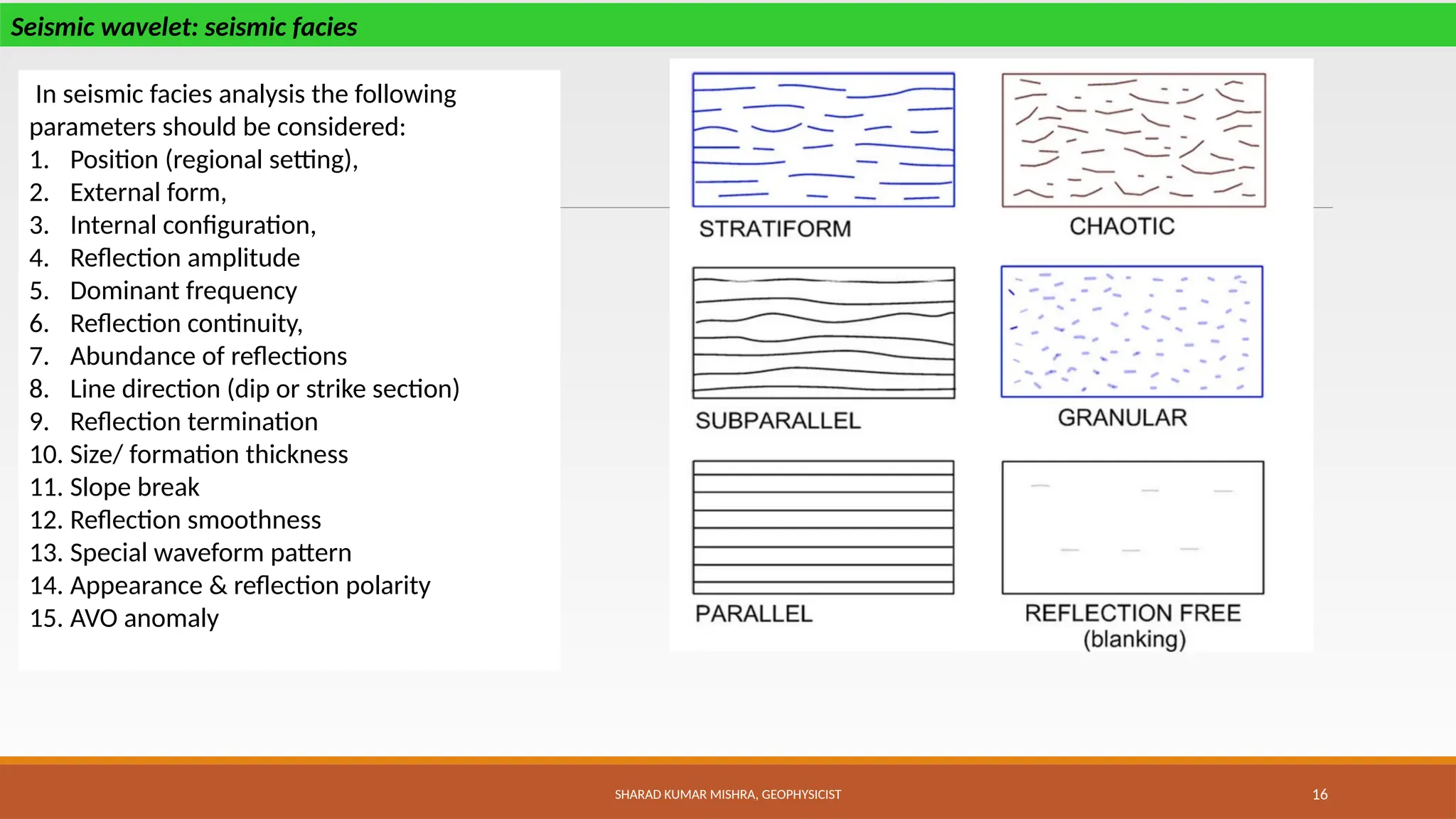 Seismic wavelet: seismic facies

In seismic facies analysis the following parameters should be considered:
1. Position (regional setting),
2. External form,
3. Internal configuration,
4. Reflection amplitude
5. Dominant frequency
6. Reflection continuity,
7. Abundance of reflections
8. Line direction (dip or strike section)
9. Reflection termination
10. Size/ formation thickness
11. Slope break
12. Reflection smoothness
13. Special waveform pattern
14. Appearance & reflection polarity
15. AVO anomaly

STRATIFORM

CHAOTIC

SUBPARALLEL

GRANULAR

PARALLEL

REFLECTION FREE (blanking)

SHARAD KUMAR MISHRA, GEOPHYSICIST

16